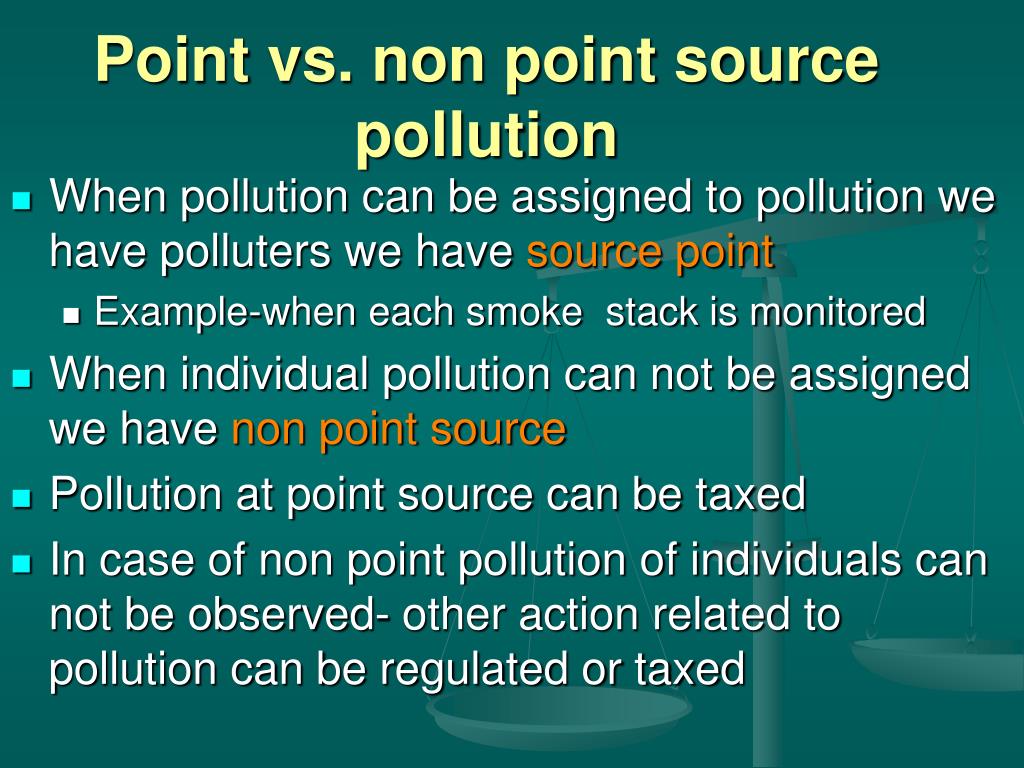 Point vs. non point source pollution

- When pollution can be assigned to pollution we have polluters we have source point
  - Example-when each smoke stack is monitored
- When individual pollution can not be assigned we have non point source
- Pollution at point source can be taxed
- In case of non point pollution of individuals can not be observed- other action related to pollution can be regulated or taxed